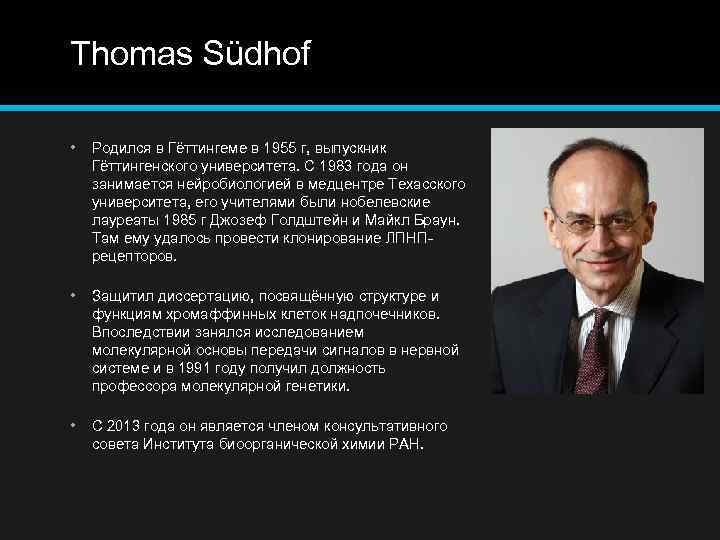 Thomas Südhof

• Родился в Гёттингеме в 1955 г, выпускник Гёттингенского университета. С 1983 года он занимается нейробиологией в медцентре Техасского университета, его учителями были нобелевские лауреаты 1985 г Джозеф Голдштейн и Майкл Браун. Там ему удалось провести клонирование ЛПНП-рецепторов.

• Защитил диссертацию, посвящённую структуре и функциям хромаффинных клеток надпочечников. Впоследствии занялся исследованием молекулярной основы передачи сигналов в нервной системе и в 1991 году получил должность профессора молекулярной генетики.

• С 2013 года он является членом консультативного совета Института биоорганической химии РАН.